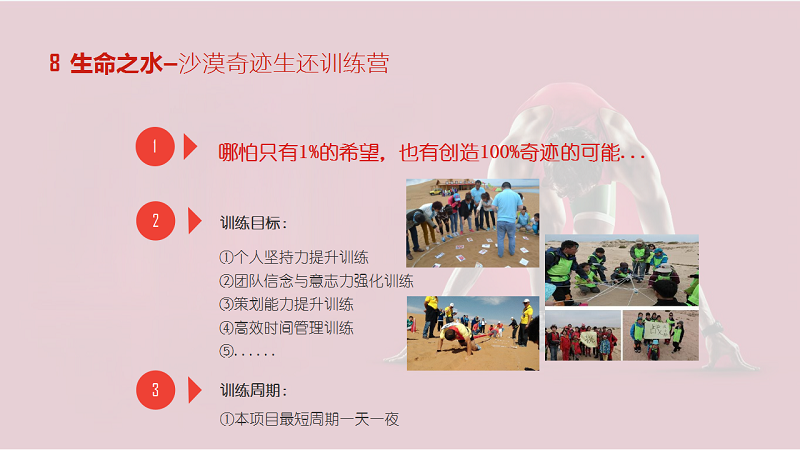 8 生命之水–沙漠奇迹生还训练营

1

哪怕只有1%的希望，也有创造100%奇迹的可能...

2

训练目标：

①个人坚持力提升训练
②团队信念与意志力强化训练
③策划能力提升训练
④高效时间管理训练
⑤......

3

训练周期：

①本项目最短周期一天一夜